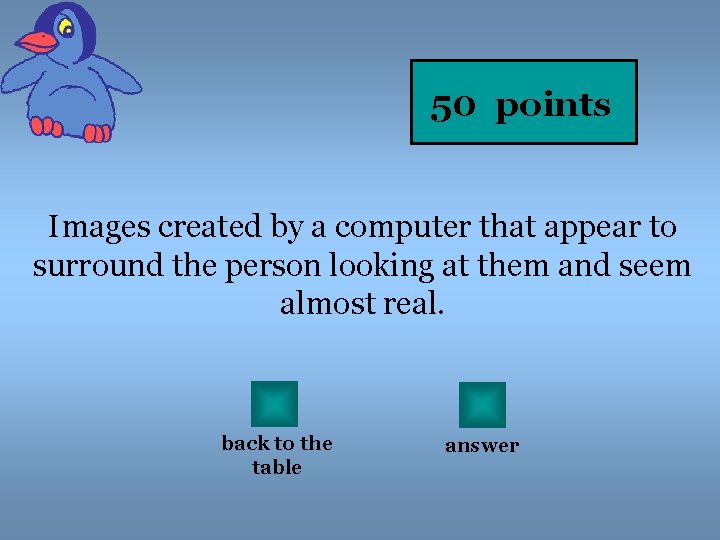 50 points

Images created by a computer that appear to surround the person looking at them and seem almost real.

back to the table

answer